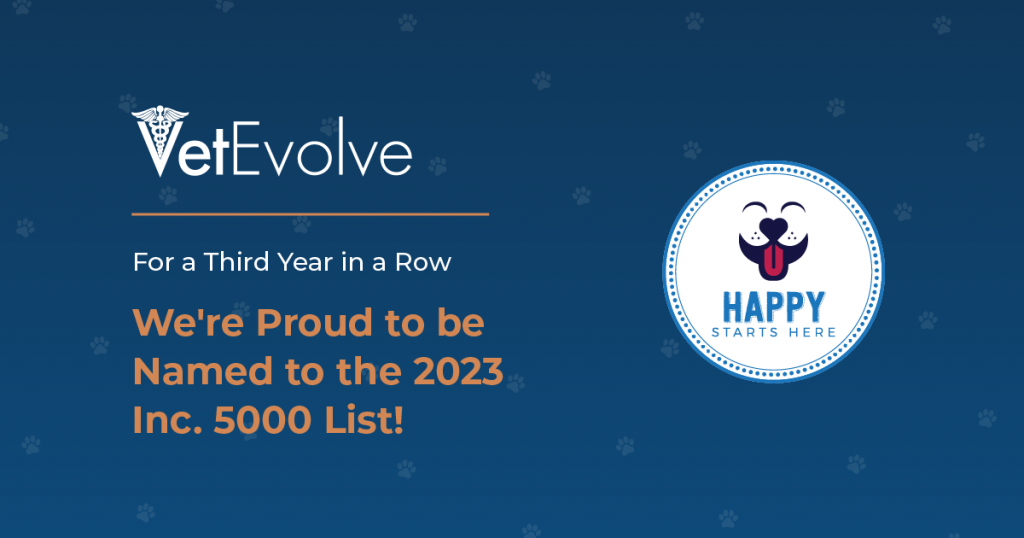 VetEvolve

For a Third Year in a Row

We're Proud to be Named to the 2023 Inc. 5000 List!

HAPPY
STARTS HERE